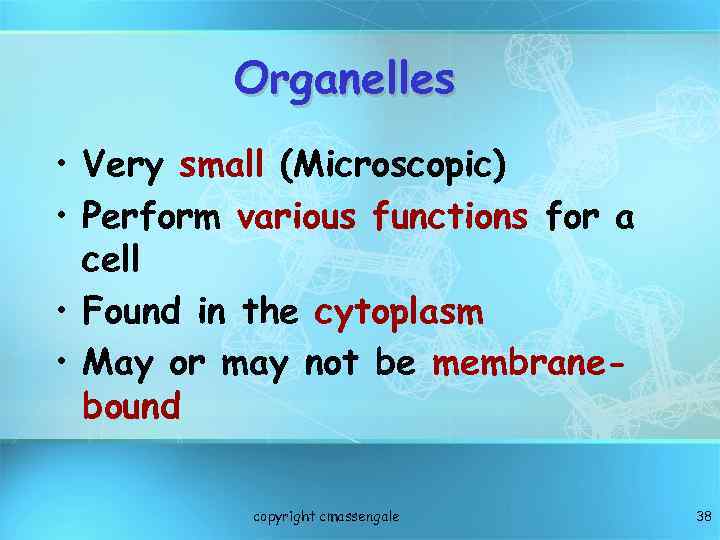 Organelles

• Very small (Microscopic)
• Perform various functions for a cell
• Found in the cytoplasm
• May or may not be membrane-bound

copyright cmassengale

38